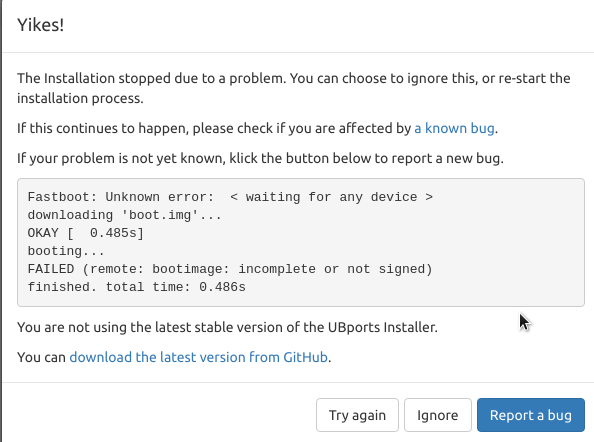 Yikes!

The Installation stopped due to a problem. You can choose to ignore this, or re-start the installation process.

If this continues to happen, please check if you are affected by a known bug.

If your problem is not yet known, klick the button below to report a new bug.

Fastboot: Unknown error: < waiting for any device >
downloading 'boot.img'...
OKAY [ 0.485s]
booting...
FAILED (remote: bootimage: incomplete or not signed)
finished. total time: 0.486s

You are not using the latest stable version of the UBports Installer.

You can download the latest version from GitHub.

Try again
Ignore
Report a bug